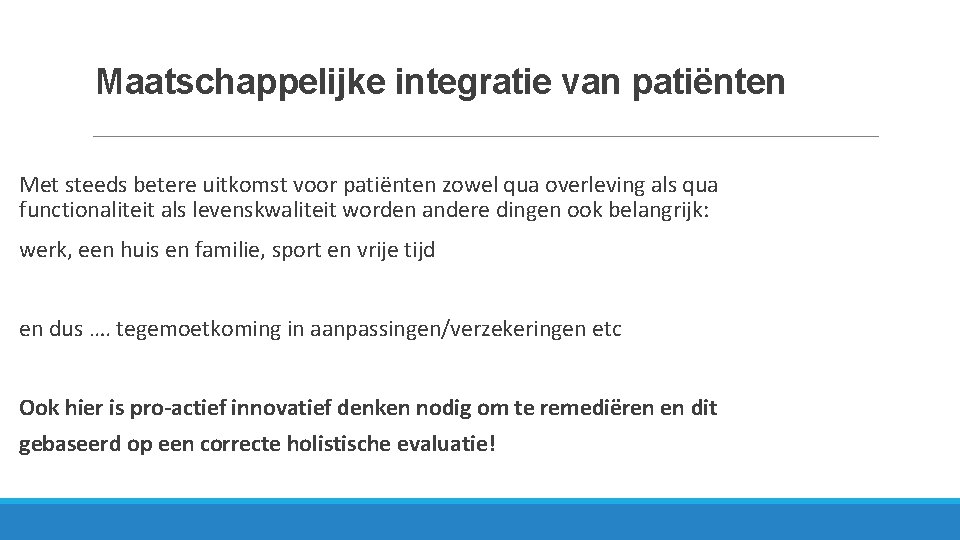 Maatschappelijke integratie van patiënten

Met steeds betere uitkomst voor patiënten zowel qua overleving als qua functionaliteit als levenskwaliteit worden andere dingen ook belangrijk:

werk, een huis en familie, sport en vrije tijd

en dus …. tegemoetkoming in aanpassingen/verzekeringen etc

Ook hier is pro-actief innovatief denken nodig om te remediëren en dit gebaseerd op een correcte holistische evaluatie!